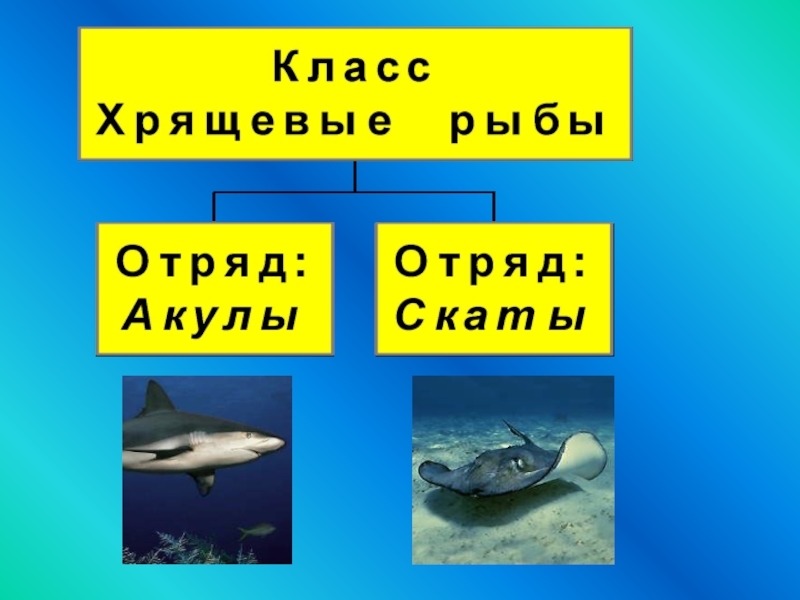 Класс
Хрящевые рыбы

Отряд:
Акулы

Отряд:
Скаты